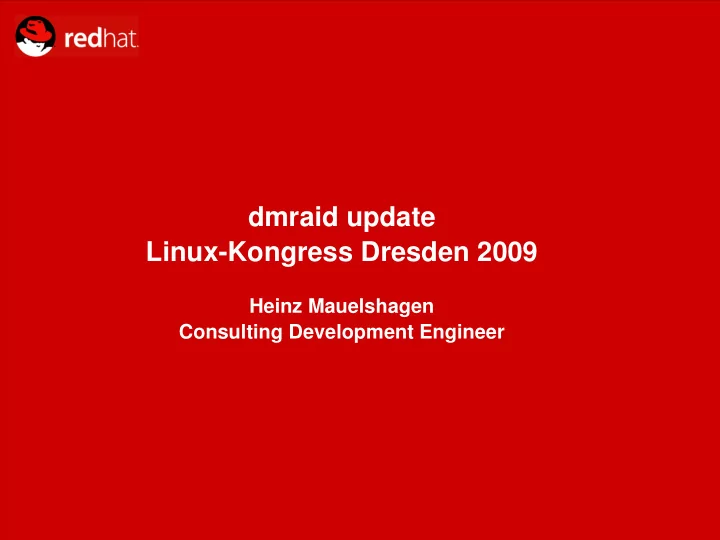 redhat.

dmraid update
Linux-Kongress Dresden 2009

Heinz Mauelshagen
Consulting Development Engineer